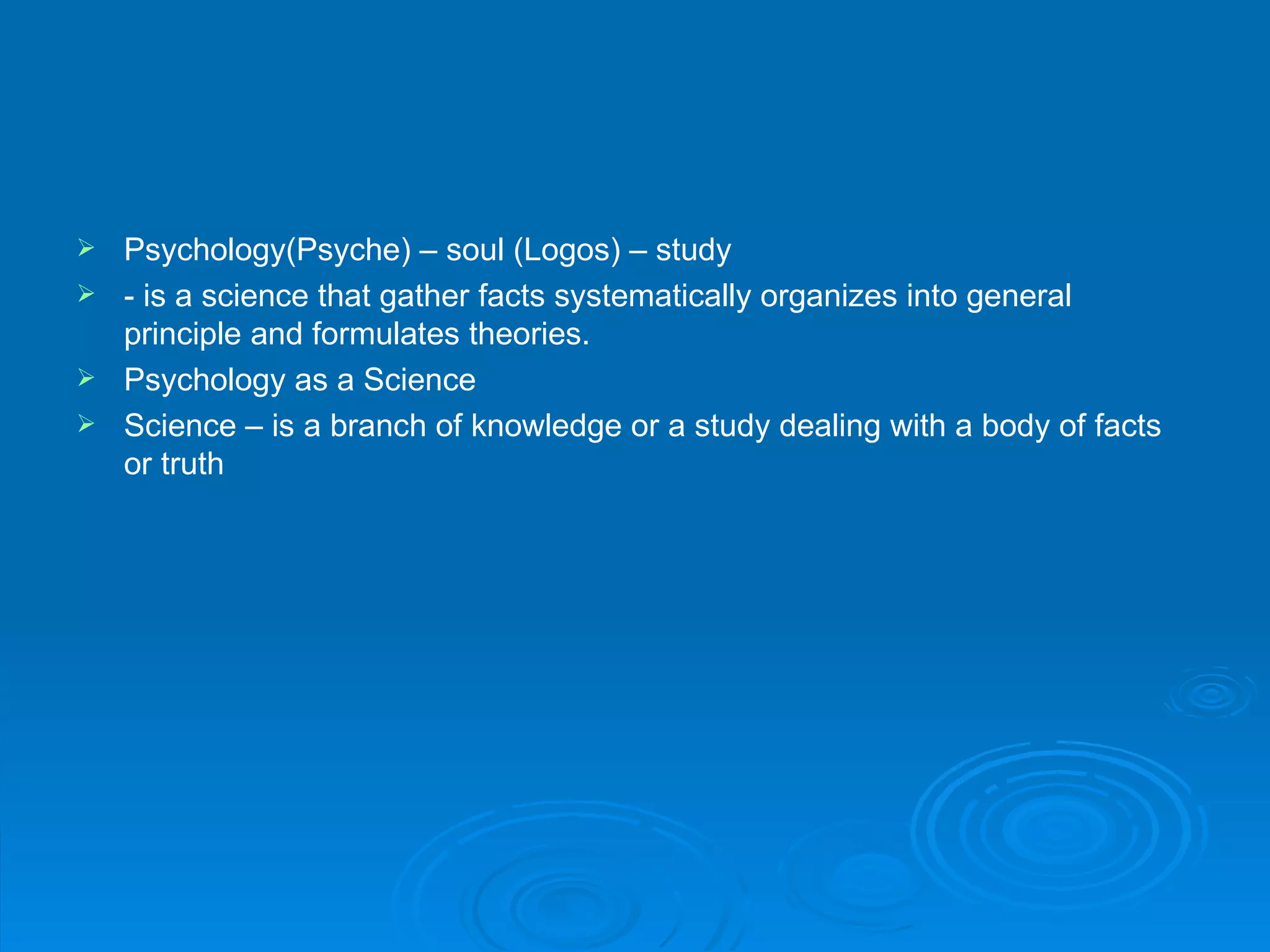 ➢ Psychology(Psyche) – soul (Logos) – study

➢ - is a science that gather facts systematically organizes into general principle and formulates theories.

➢ Psychology as a Science

➢ Science – is a branch of knowledge or a study dealing with a body of facts or truth